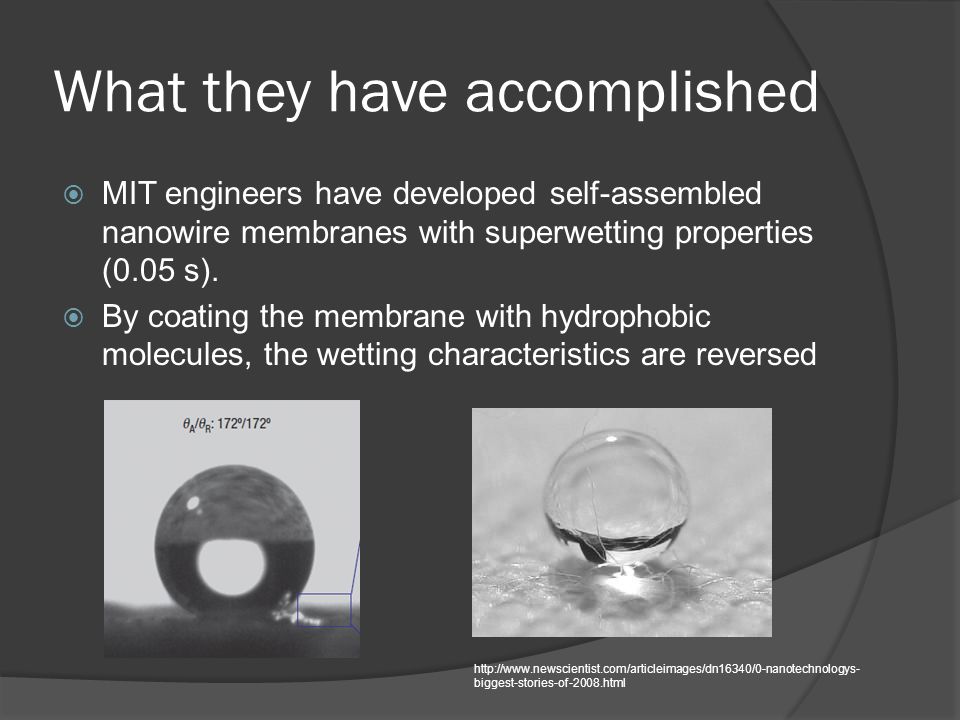 What they have accomplished

MIT engineers have developed self-assembled nanowire membranes with superwetting properties (0.05 s).

By coating the membrane with hydrophobic molecules, the wetting characteristics are reversed

$\theta_A/\theta_R$: 172º/172º

http://www.newscientist.com/articleimages/dn16340/0-nanotechnologys-biggest-stories-of-2008.html